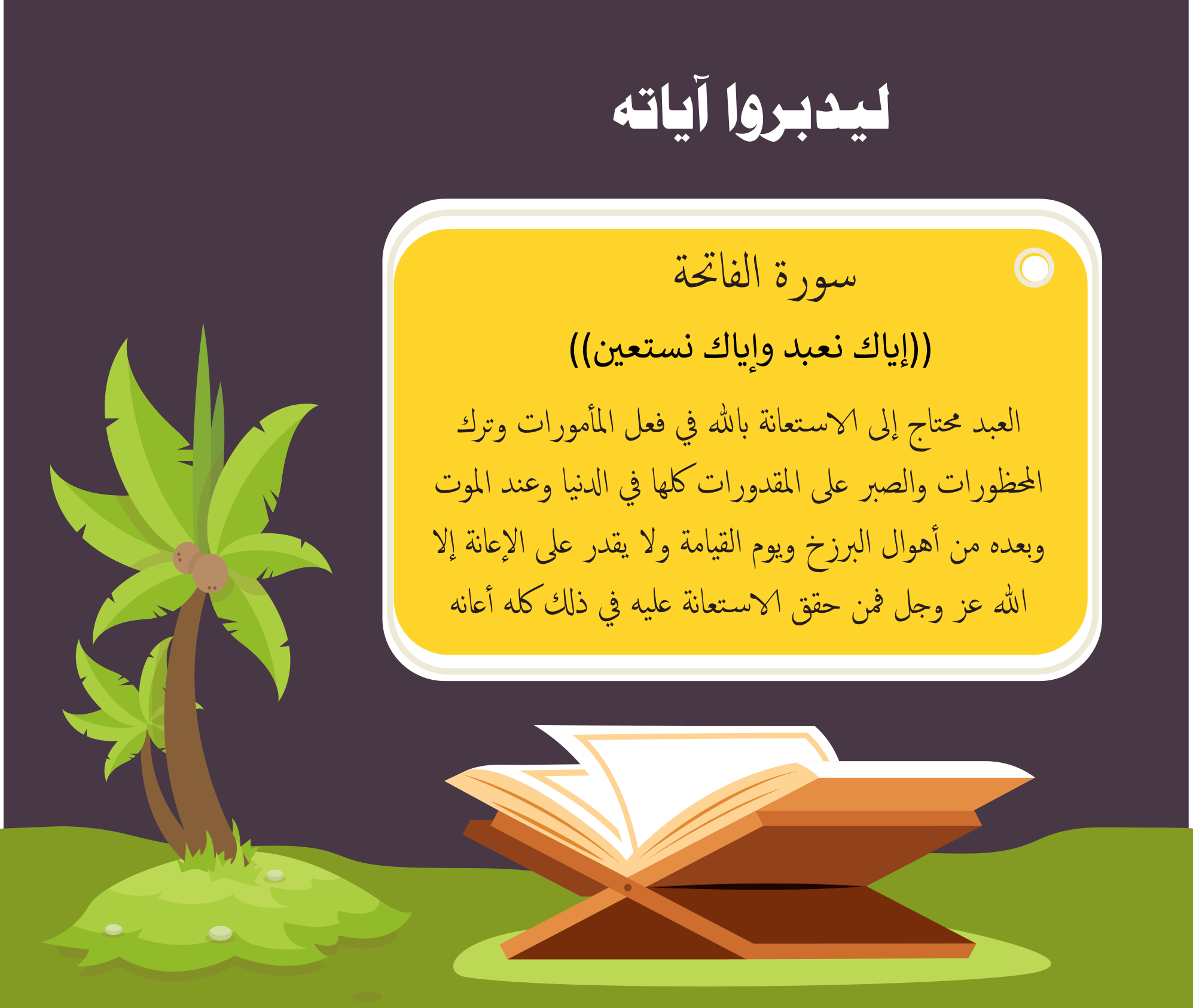 ليدبروا آياته

سورة الفاتحة

((إياك نعبد وإياك نستعين))

العبد محتاج إلى الاستعانة بالله في فعل المأمورات وترك المحظورات والصبر على المقدورات كلها في الدنيا وعند الموت وبعده من أهوال البرزخ ويوم القيامة ولا يقدر على الإعانة إلا الله عز وجل فمن حقق الاستعانة عليه في ذلك كله أعانه